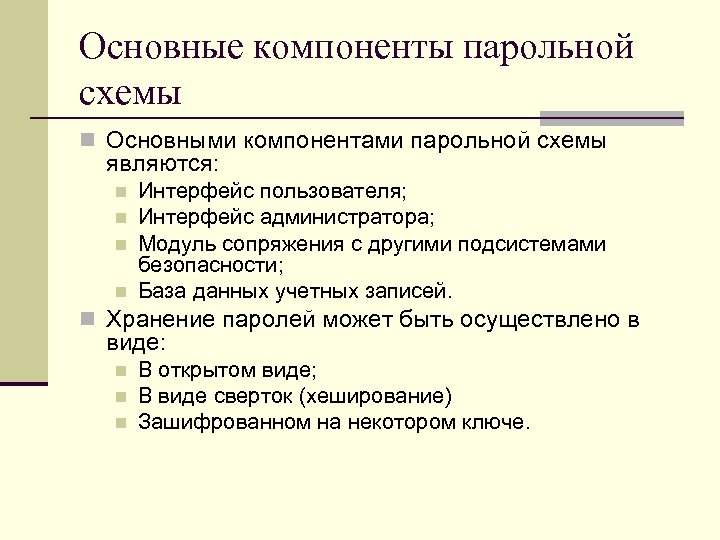 Основные компоненты парольной схемы

Основными компонентами парольной схемы являются:

Интерфейс пользователя;

Интерфейс администратора;

Модуль сопряжения с другими подсистемами безопасности;

База данных учетных записей.

Хранение паролей может быть осуществлено в виде:

В открытом виде;

В виде сверток (хеширование)

Зашифрованном на некотором ключе.